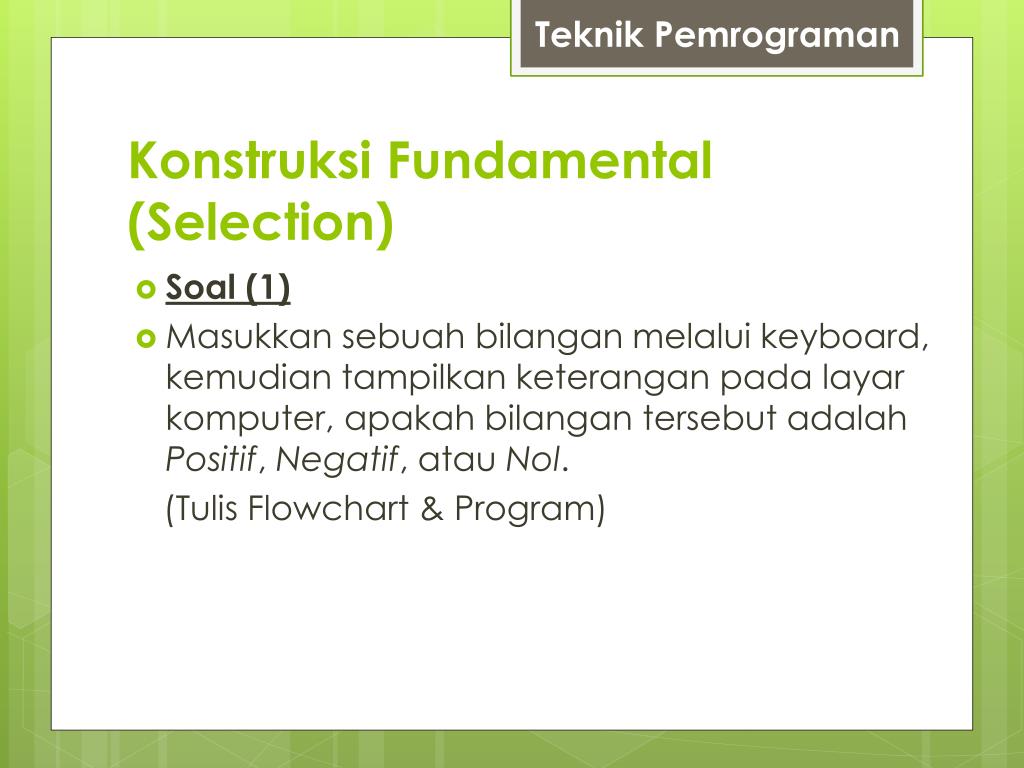 Teknik Pemrograman

Konstruksi Fundamental (Selection)

Soal (1)

Masukkan sebuah bilangan melalui keyboard, kemudian tampilkan keterangan pada layar komputer, apakah bilangan tersebut adalah Positif, Negatif, atau Nol.

(Tulis Flowchart & Program)